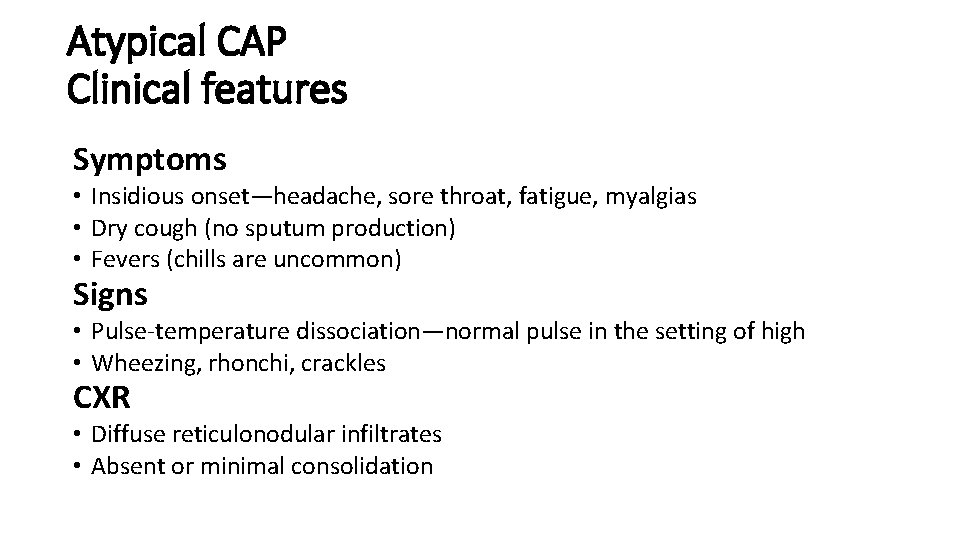 Atypical CAP
Clinical features

Symptoms

• Insidious onset—headache, sore throat, fatigue, myalgias
• Dry cough (no sputum production)
• Fevers (chills are uncommon)

Signs

• Pulse-temperature dissociation—normal pulse in the setting of high
• Wheezing, rhonchi, crackles

CXR

• Diffuse reticulonodular infiltrates
• Absent or minimal consolidation